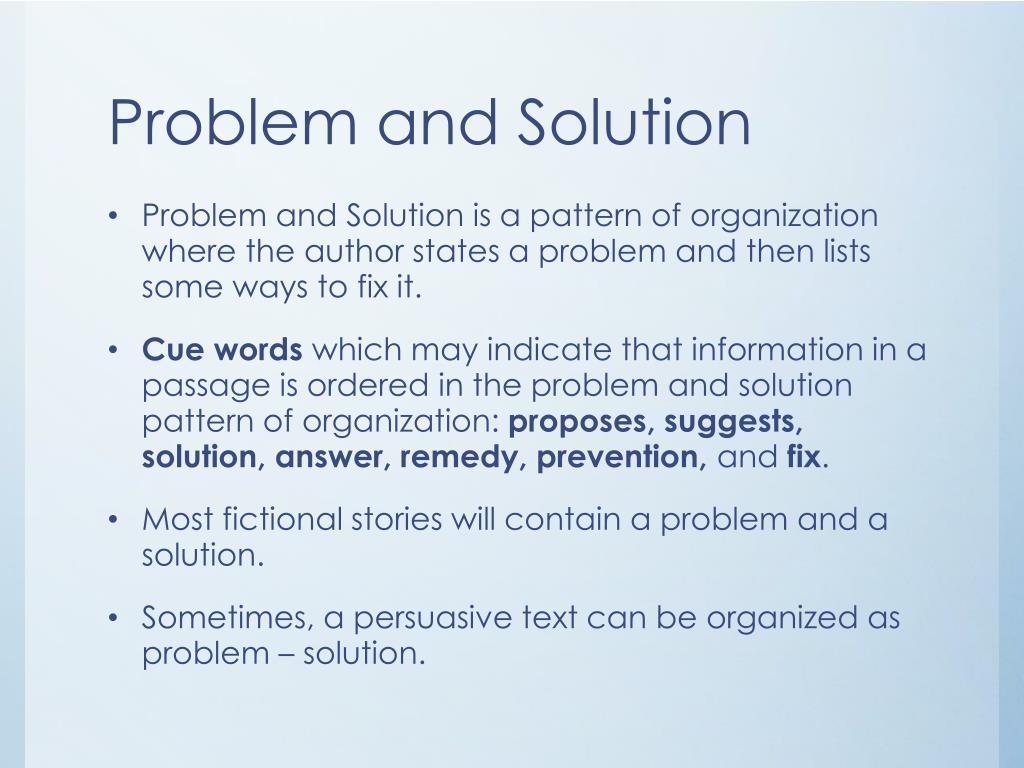 Problem and Solution

• Problem and Solution is a pattern of organization where the author states a problem and then lists some ways to fix it.

• Cue words which may indicate that information in a passage is ordered in the problem and solution pattern of organization: proposes, suggests, solution, answer, remedy, prevention, and fix.

• Most fictional stories will contain a problem and a solution.

• Sometimes, a persuasive text can be organized as problem – solution.